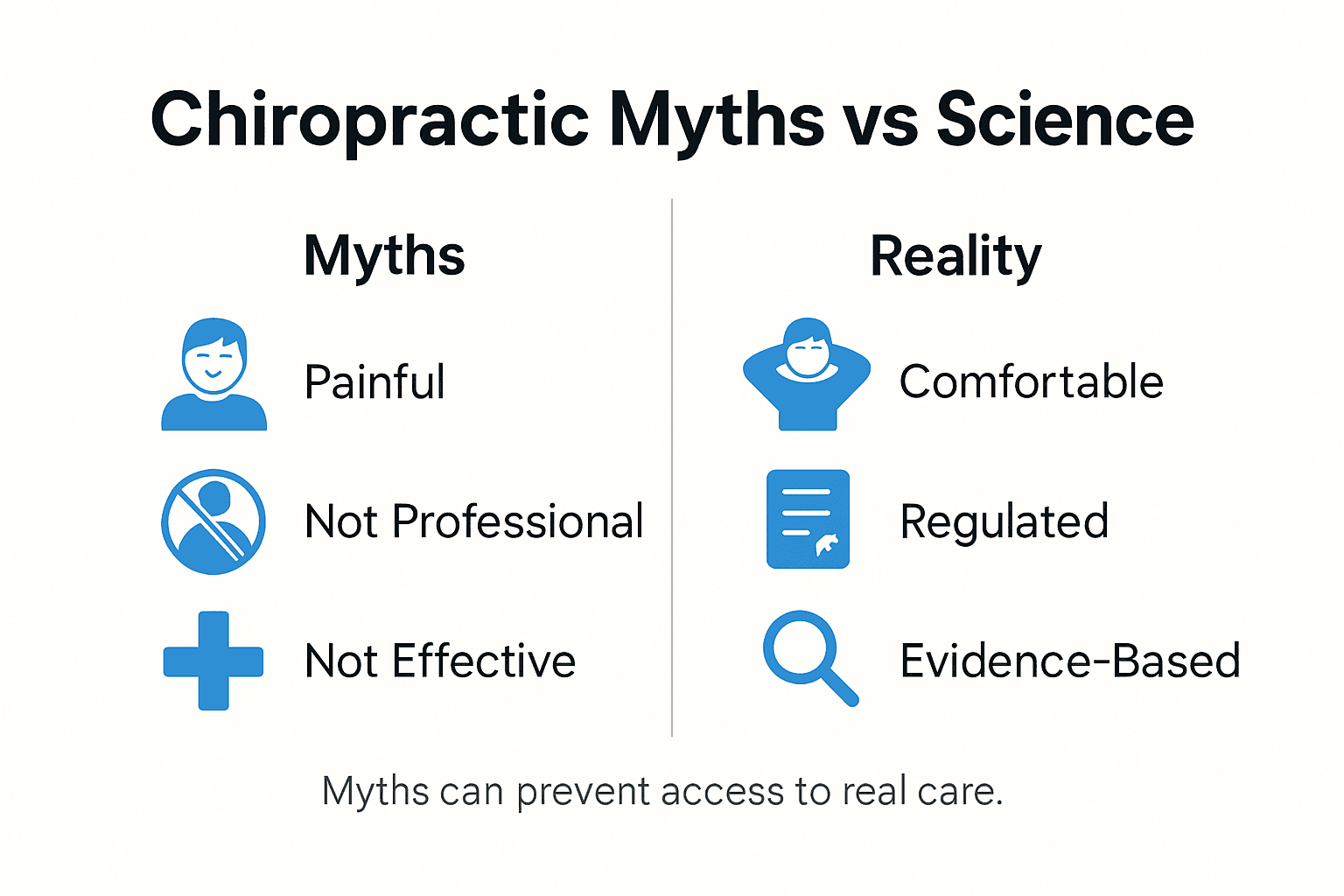 Chiropractic Myths vs Science

Myths

Painful

Not Professional

Not Effective

Reality

Comfortable

Regulated

Evidence-Based

Myths can prevent access to real care.